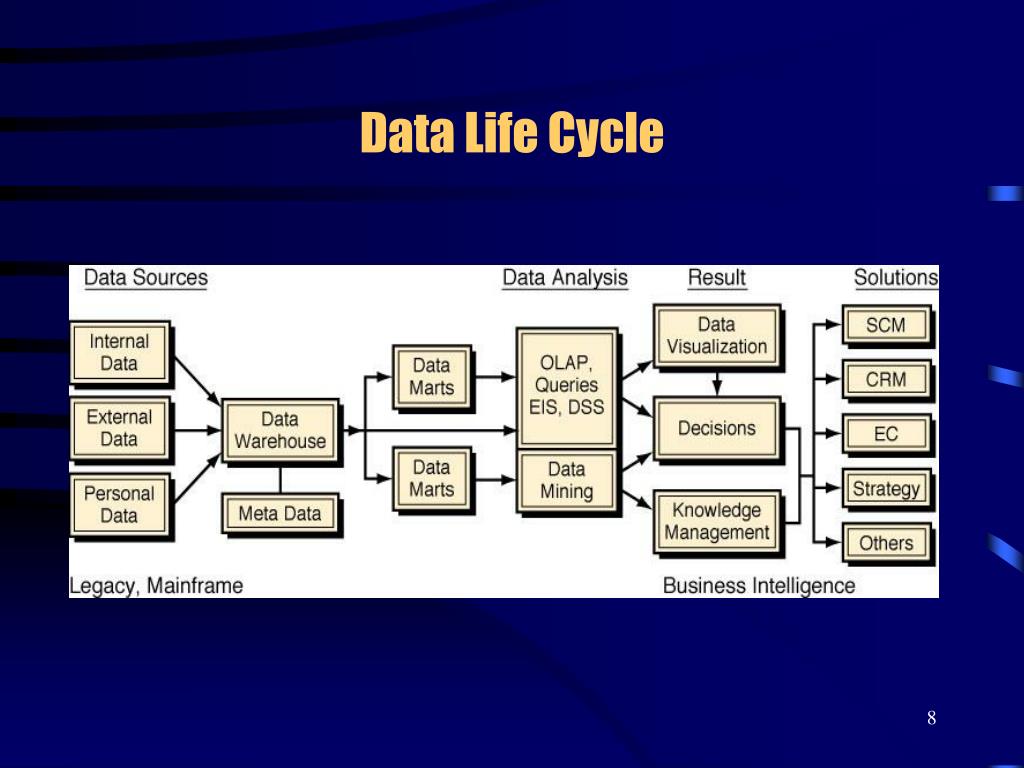 Data Life Cycle

Data Sources

Data Analysis

Result

Solutions

Internal Data

External Data

Personal Data

Data Warehouse

Meta Data

Data Marts

Data Marts

OLAP, Queries EIS, DSS

Data Mining

Data Visualization

Decisions

Knowledge Management

SCM

CRM

EC

Strategy

Others

Legacy, Mainframe

Business Intelligence

8